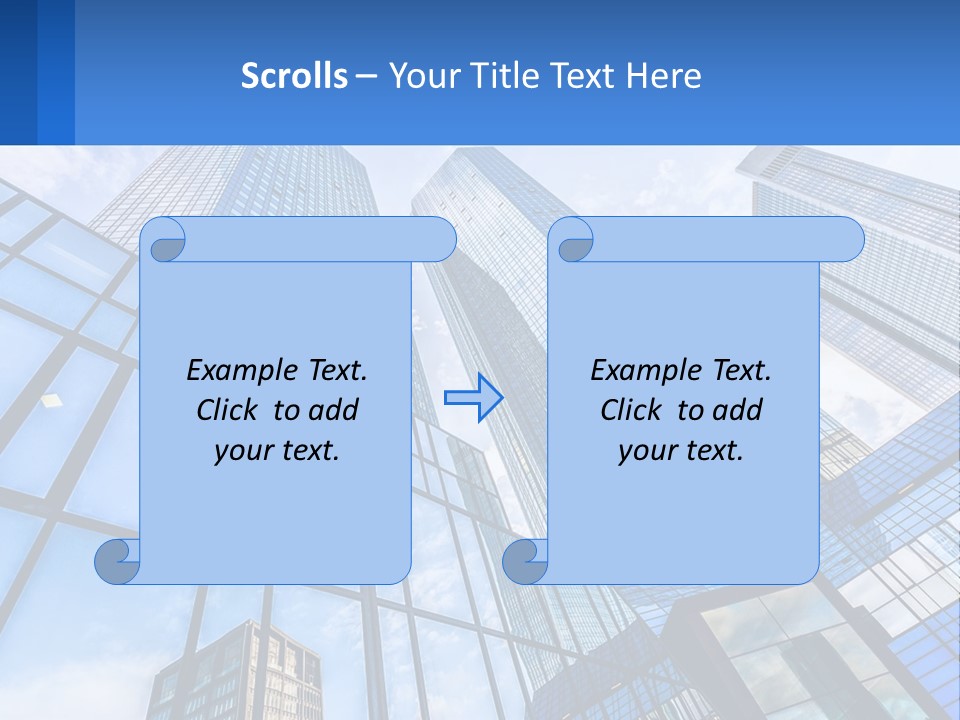 Scrolls – Your Title Text Here

Example Text. Click to add your text.

Example Text. Click to add your text.